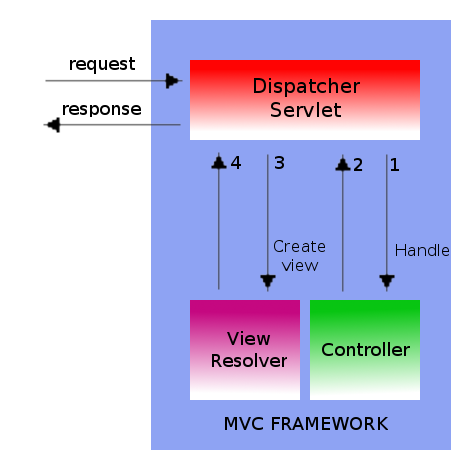 request
response
Dispatcher Servlet
4
3
2
1
Create view
Handle
View Resolver
Controller
MVC FRAMEWORK